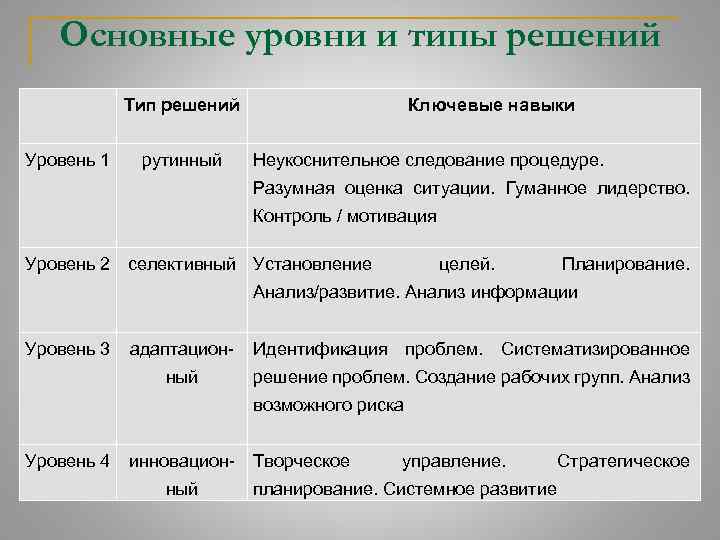 Основные уровни и типы решений

|  | Тип решений | Ключевые навыки |
|---|---|---|
| Уровень 1 | рутинный | Неукоснительное следование процедуре. Разумная оценка ситуации. Гуманное лидерство. Контроль / мотивация |
| Уровень 2 | селективный | Установление целей. Планирование. Анализ/развитие. Анализ информации |
| Уровень 3 | адаптационный | Идентификация проблем. Систематизированное решение проблем. Создание рабочих групп. Анализ возможного риска |
| Уровень 4 | инновационный | Творческое управление. Стратегическое планирование. Системное развитие |